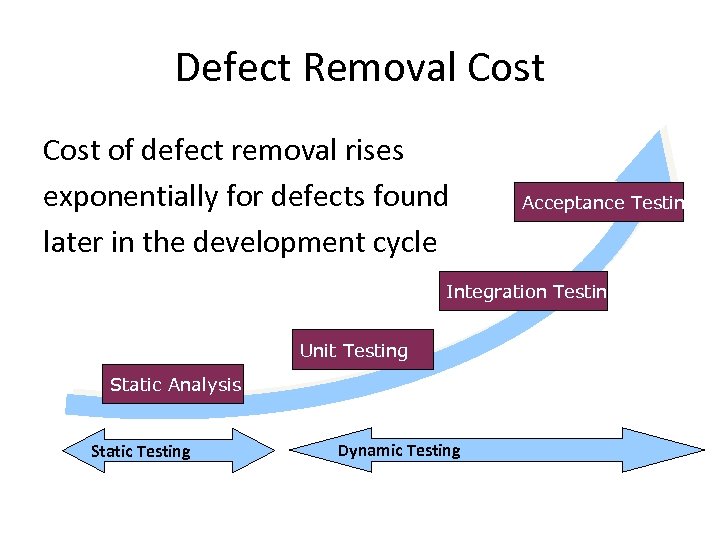 Defect Removal Cost

Cost of defect removal rises exponentially for defects found later in the development cycle

Acceptance Testin

Integration Testin

Unit Testing

Static Analysis

Static Testing

Dynamic Testing